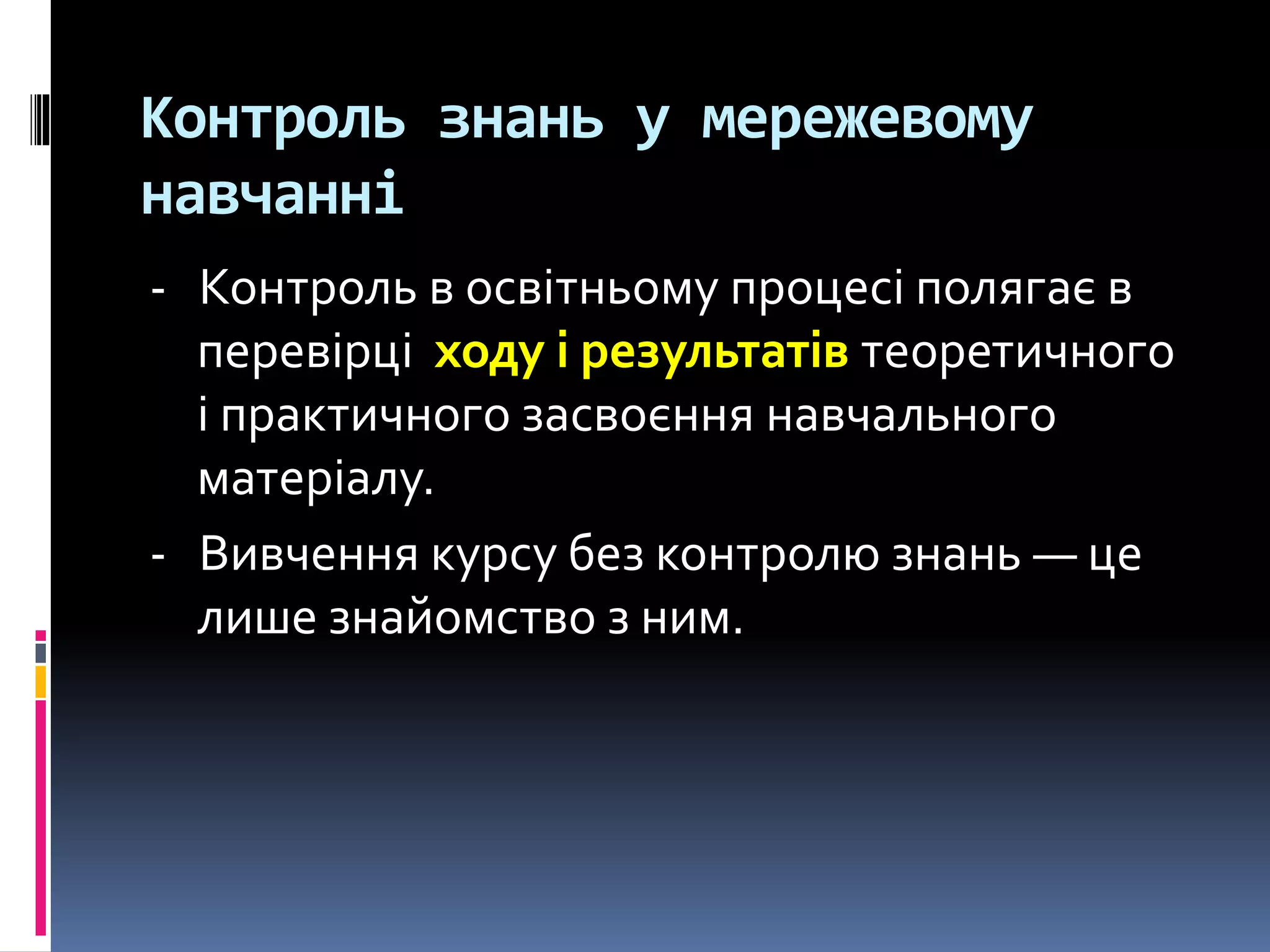 Контроль знань у мережевому навчанні

- Контроль в освітньому процесі полягає в перевірці ходу і результатів теоретичного і практичного засвоєння навчального матеріалу.

- Вивчення курсу без контролю знань — це лише знайомство з ним.